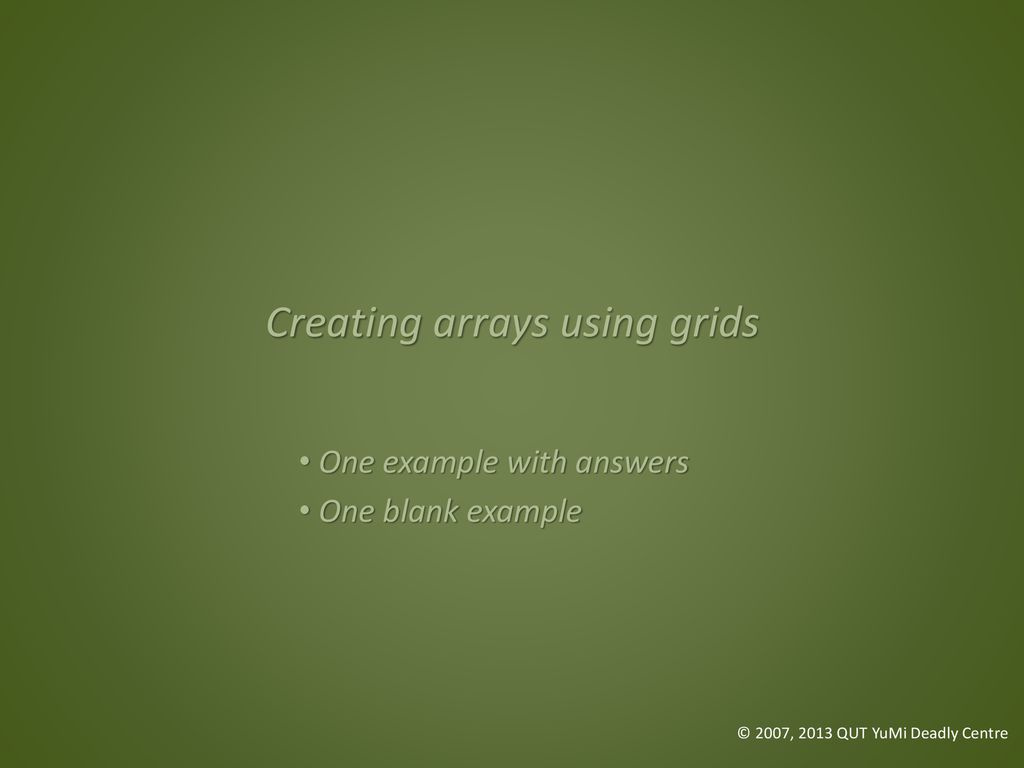 Creating arrays using grids

• One example with answers
• One blank example

© 2007, 2013 QUT YuMi Deadly Centre